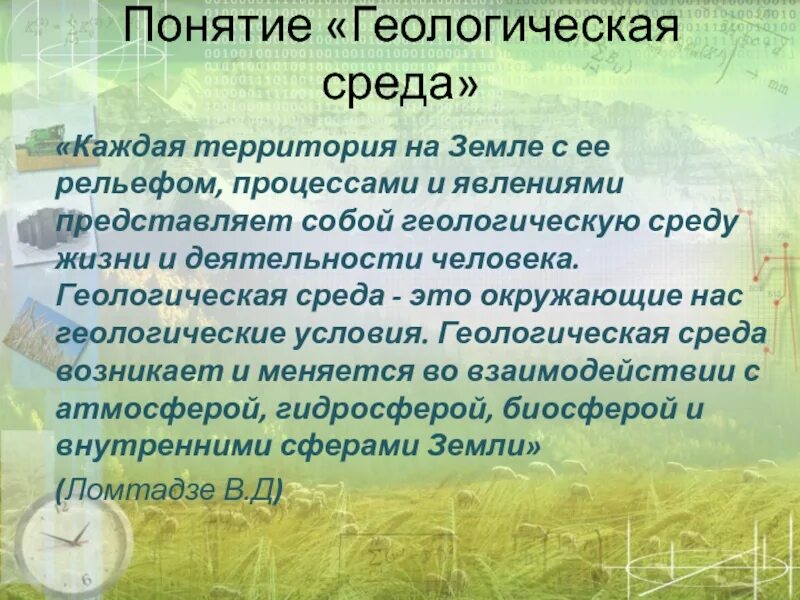 Понятие «Геологическая среда»

«Каждая территория на Земле с ее рельефом, процессами и явлениями представляет собой геологическую среду жизни и деятельности человека. Геологическая среда - это окружающие нас геологические условия. Геологическая среда возникает и меняется во взаимодействии с атмосферой, гидросферой, биосферой и внутренними сферами Земли»

(Ломтадзе В.Д)